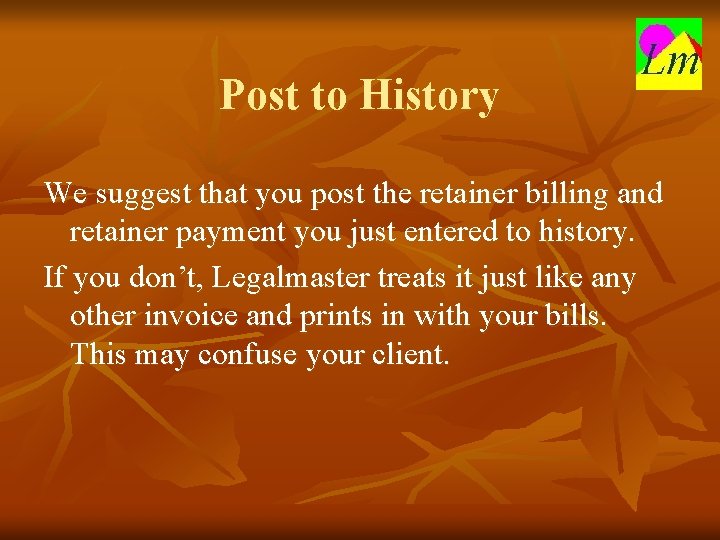 Lm

Post to History

We suggest that you post the retainer billing and retainer payment you just entered to history.

If you don’t, Legalmaster treats it just like any other invoice and prints in with your bills. This may confuse your client.